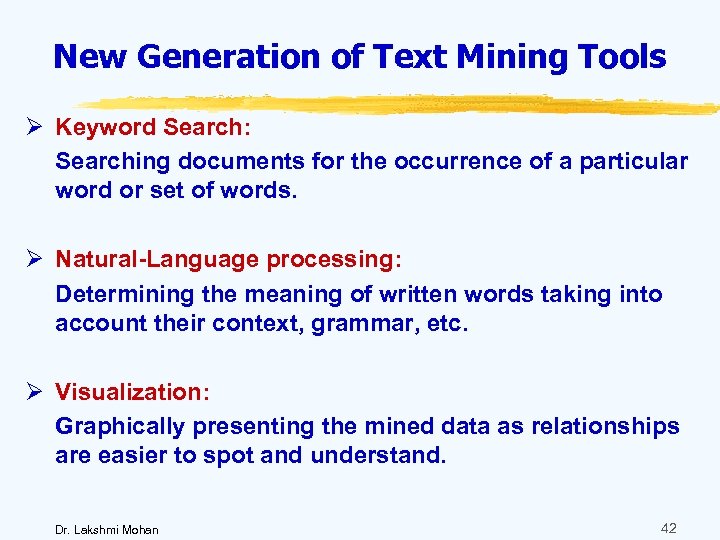 New Generation of Text Mining Tools

➢ Keyword Search:
Searching documents for the occurrence of a particular word or set of words.

➢ Natural-Language processing:
Determining the meaning of written words taking into account their context, grammar, etc.

➢ Visualization:
Graphically presenting the mined data as relationships are easier to spot and understand.

Dr. Lakshmi Mohan

42